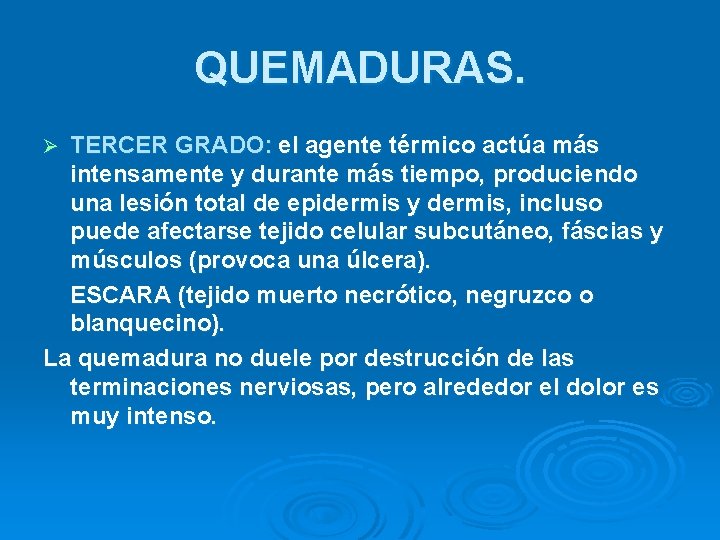 QUEMADURAS.

➢ TERCER GRADO: el agente térmico actúa más intensamente y durante más tiempo, produciendo una lesión total de epidermis y dermis, incluso puede afectarse tejido celular subcutáneo, fáscias y músculos (provoca una úlcera).

ESCARA (tejido muerto necrótico, negruzco o blanquecino).

La quemadura no duele por destrucción de las terminaciones nerviosas, pero alrededor el dolor es muy intenso.